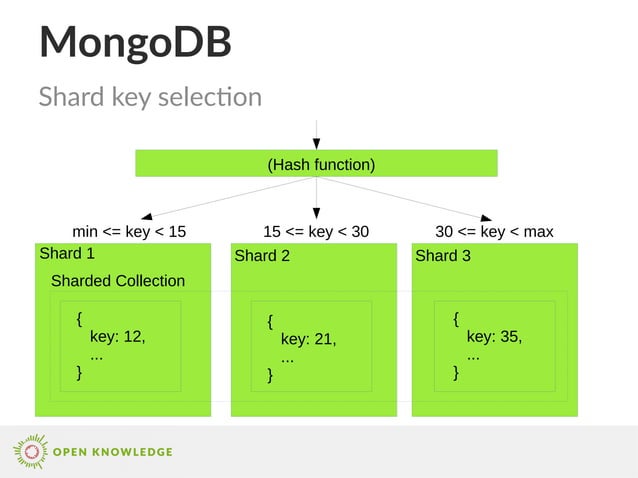 MongoDB

Shard key selection

(Hash function)

min <= key < 15

15 <= key < 30

30 <= key < max

Shard 1

Sharded Collection

{
key: 12,
...
}

Shard 2

{
key: 21,
...
}

Shard 3

{
key: 35,
...
}

OPEN KNOWLEDGE